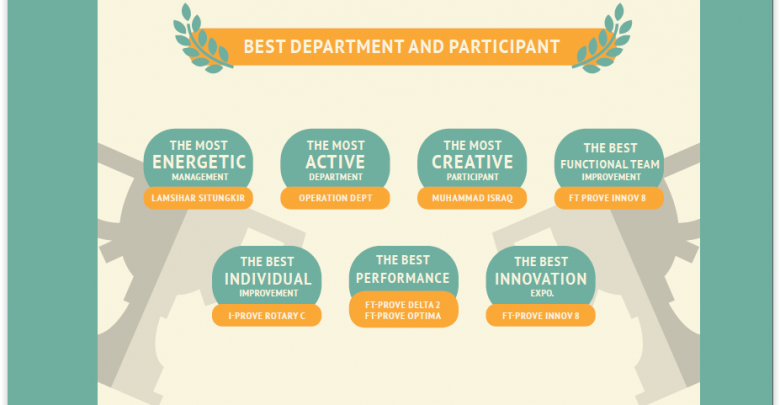 BEST DEPARTMENT AND PARTICIPANT

THE MOST
ENERGETIC
MANAGEMENT
LAMSIHAR SITUNGKIR

THE MOST
ACTIVE
DEPARTMENT
OPERATION DEPT

THE MOST
CREATIVE
PARTICIPANT
MUHAMMAD ISRAQ

THE BEST
FUNCTIONAL TEAM
IMPROVEMENT
FT PROVE INNOV 8

THE BEST
INDIVIDUAL
IMPROVEMENT
I-PROVE ROTARY C

THE BEST
PERFORMANCE
FT-PROVE DELTA 2
FT-PROVE OPTIMA

THE BEST
INNOVATION
EXPO.
FT-PROVE INNOV 8